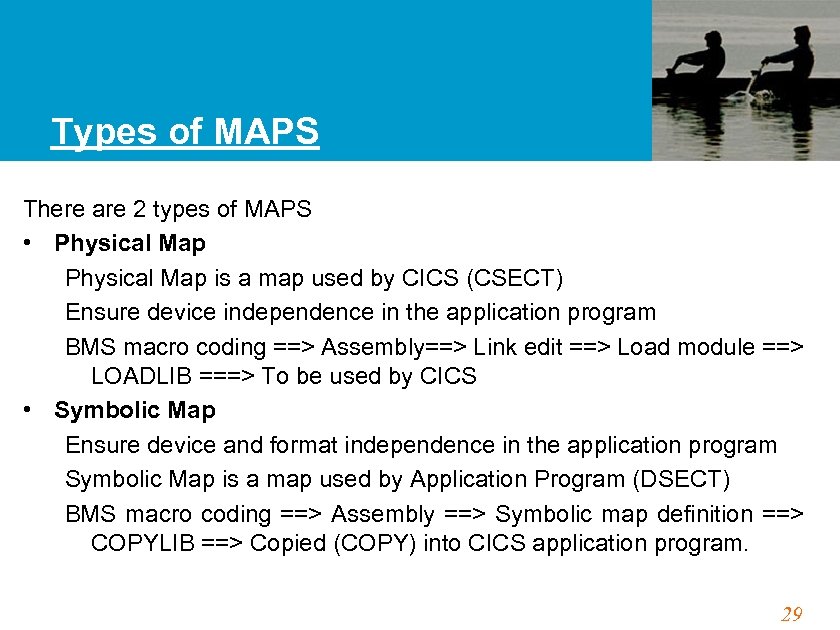 Types of MAPS

There are 2 types of MAPS

• Physical Map

Physical Map is a map used by CICS (CSECT)

Ensure device independence in the application program

BMS macro coding ==> Assembly==> Link edit ==> Load module ==> LOADLIB ===> To be used by CICS

• Symbolic Map

Ensure device and format independence in the application program

Symbolic Map is a map used by Application Program (DSECT)

BMS macro coding ==> Assembly ==> Symbolic map definition ==> COPYLIB ==> Copied (COPY) into CICS application program.

29